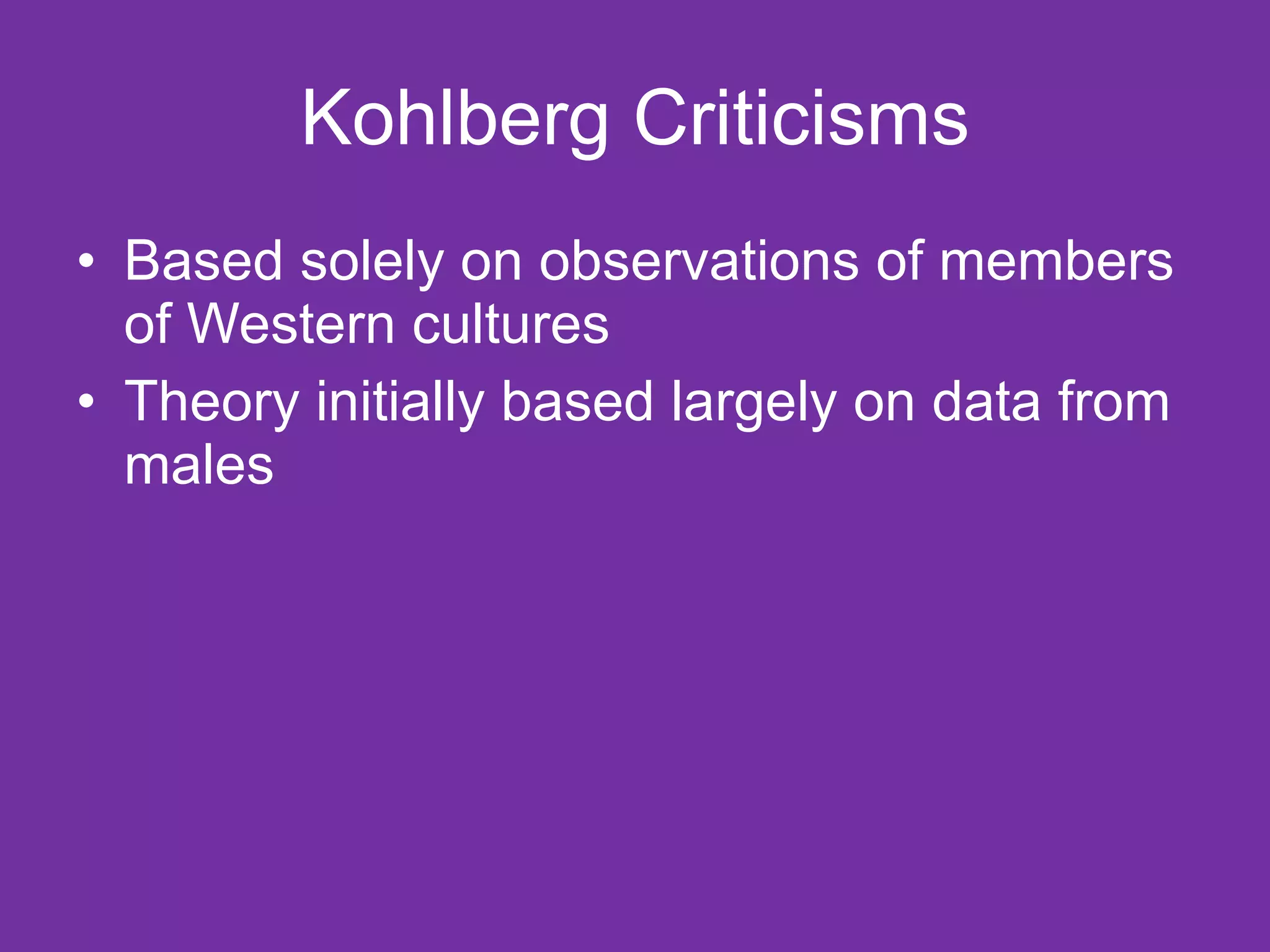 Kohlberg Criticisms

• Based solely on observations of members of Western cultures
• Theory initially based largely on data from males